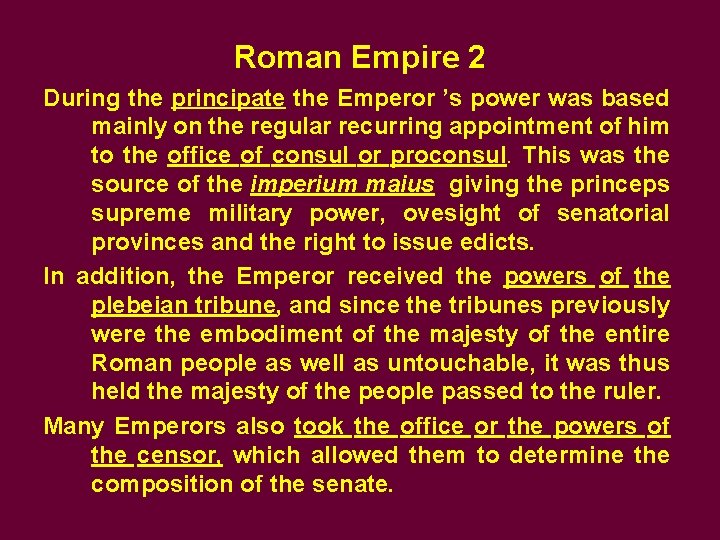 Roman Empire 2

During the principate the Emperor 's power was based mainly on the regular recurring appointment of him to the office of consul or proconsul. This was the source of the imperium maius giving the princeps supreme military power, ovesight of senatorial provinces and the right to issue edicts.

In addition, the Emperor received the powers of the plebeian tribune, and since the tribunes previously were the embodiment of the majesty of the entire Roman people as well as untouchable, it was thus held the majesty of the people passed to the ruler.

Many Emperors also took the office or the powers of the censor, which allowed them to determine the composition of the senate.